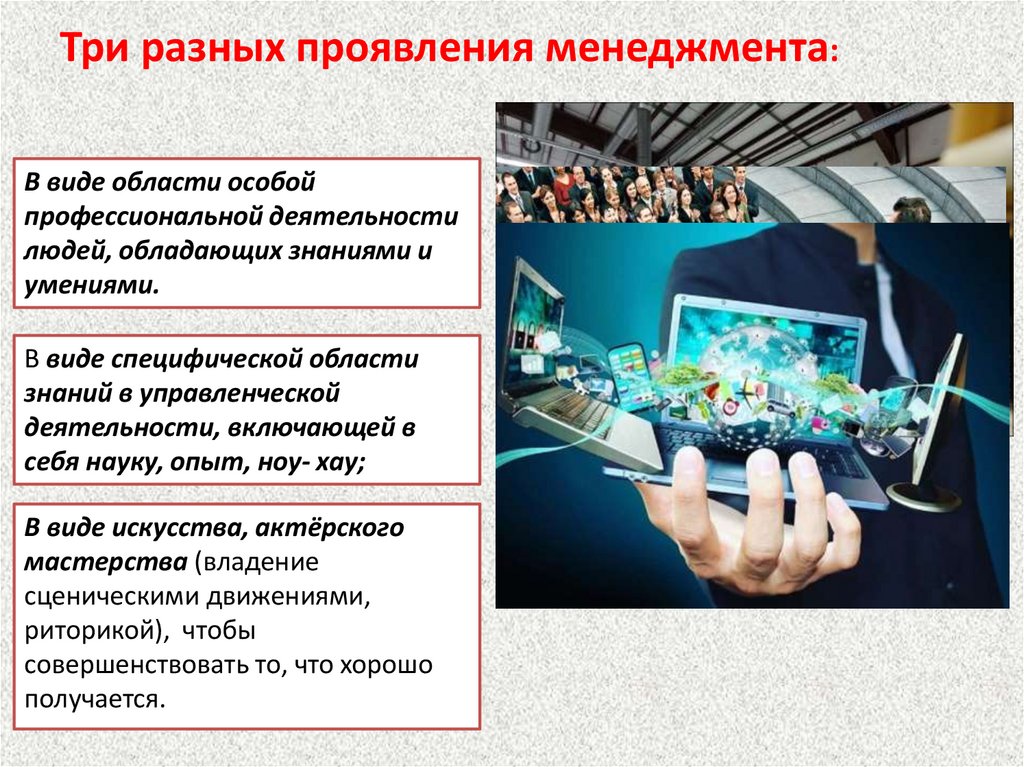 Три разных проявления менеджмента:

В виде области особой профессиональной деятельности людей, обладающих знаниями и умениями.

В виде специфической области знаний в управленческой деятельности, включающей в себя науку, опыт, ноу- хау;

В виде искусства, актёрского мастерства (владение сценическими движениями, риторикой), чтобы совершенствовать то, что хорошо получается.